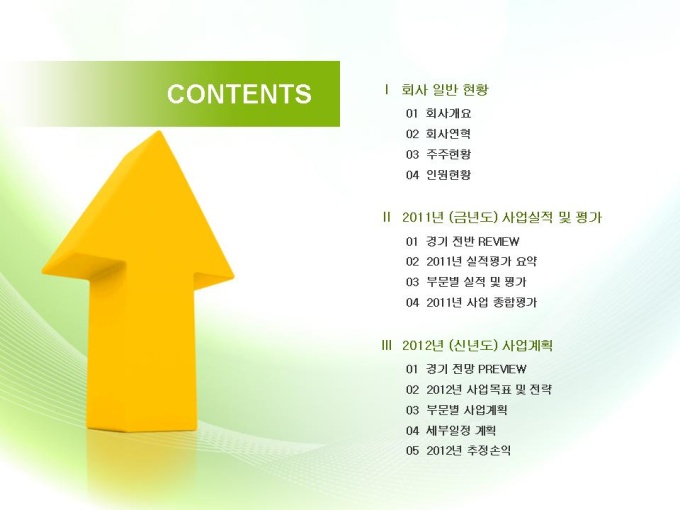 CONTENTS

I 회사 일반 현황

01 회사개요
02 회사연혁
03 주주현황
04 인원현황

II 2011년 (금년도) 사업실적 및 평가

01 경기 전반 REVIEW
02 2011년 실적평가 요약
03 부문별 실적 및 평가
04 2011년 사업 종합평가

III 2012년 (신년도) 사업계획

01 경기 전망 PREVIEW
02 2012년 사업목표 및 전략
03 부문별 사업계획
04 세부일정 계획
05 2012년 추정손익